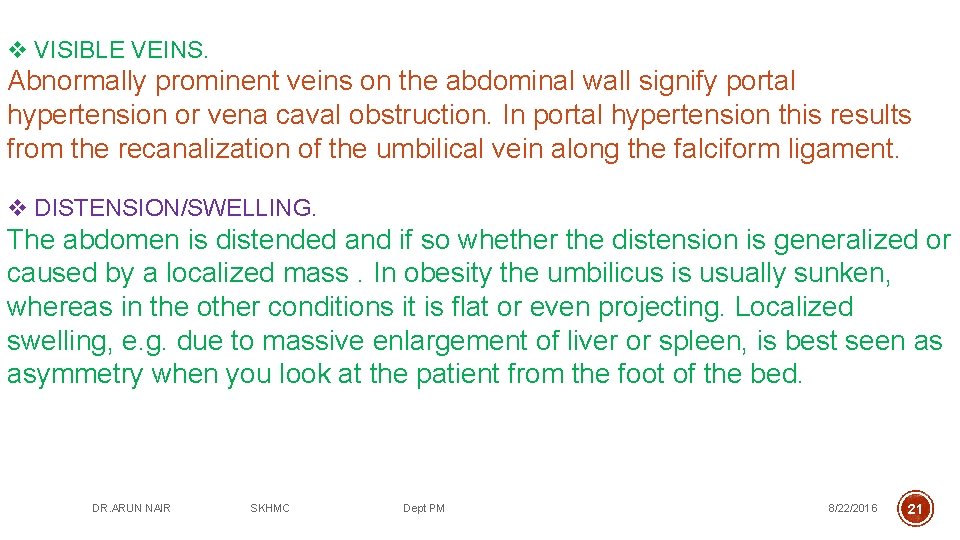 ❖ VISIBLE VEINS.

Abnormally prominent veins on the abdominal wall signify portal hypertension or vena caval obstruction. In portal hypertension this results from the recanalization of the umbilical vein along the falciform ligament.

❖ DISTENSION/SWELLING.

The abdomen is distended and if so whether the distension is generalized or caused by a localized mass . In obesity the umbilicus is usually sunken, whereas in the other conditions it is flat or even projecting. Localized swelling, e.g. due to massive enlargement of liver or spleen, is best seen as asymmetry when you look at the patient from the foot of the bed.

DR.ARUN NAIR SKHMC Dept PM 8/22/2016 21